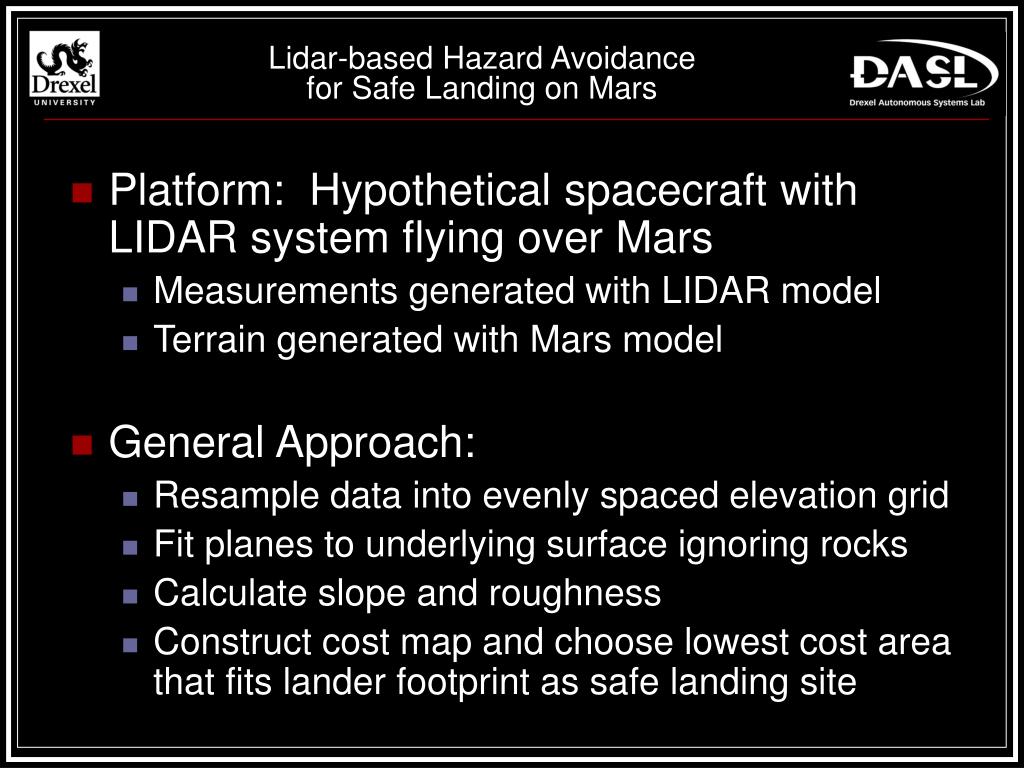 Drexel
UNIVERSITY

Lidar-based Hazard Avoidance
for Safe Landing on Mars

DASL
Drexel Autonomous Systems Lab

Platform: Hypothetical spacecraft with LIDAR system flying over Mars
Measurements generated with LIDAR model
Terrain generated with Mars model

General Approach:
Resample data into evenly spaced elevation grid
Fit planes to underlying surface ignoring rocks
Calculate slope and roughness
Construct cost map and choose lowest cost area that fits lander footprint as safe landing site